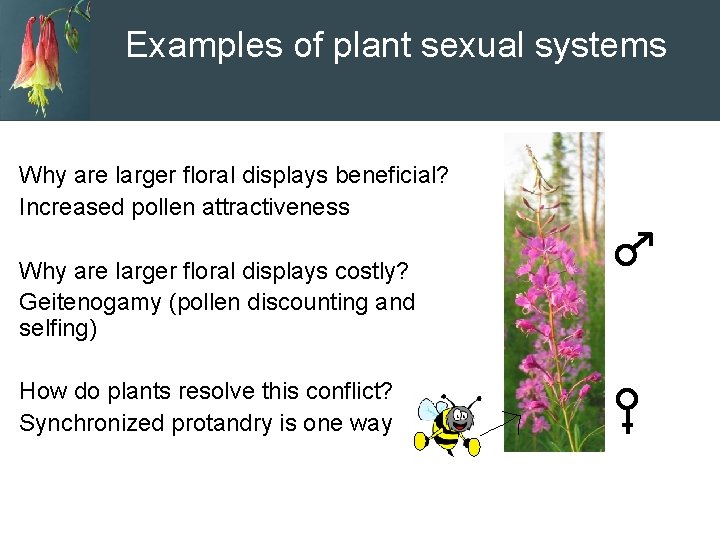 Examples of plant sexual systems

Why are larger floral displays beneficial?
Increased pollen attractiveness

Why are larger floral displays costly?
Geitenogamy (pollen discounting and selfing)

How do plants resolve this conflict?
Synchronized protandry is one way

♂

♀